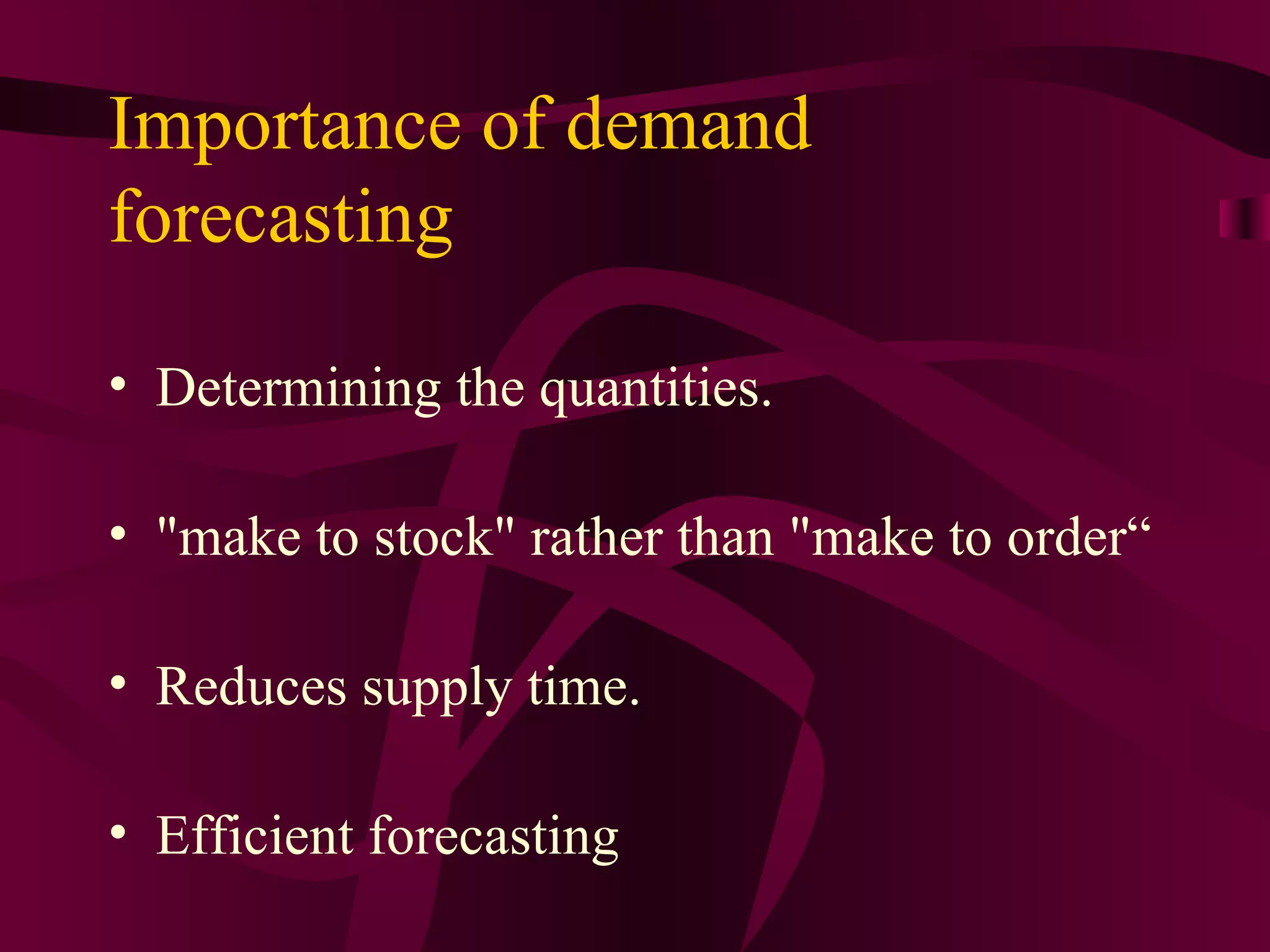 Importance of demand forecasting

• Determining the quantities.

• "make to stock" rather than "make to order“

• Reduces supply time.

• Efficient forecasting